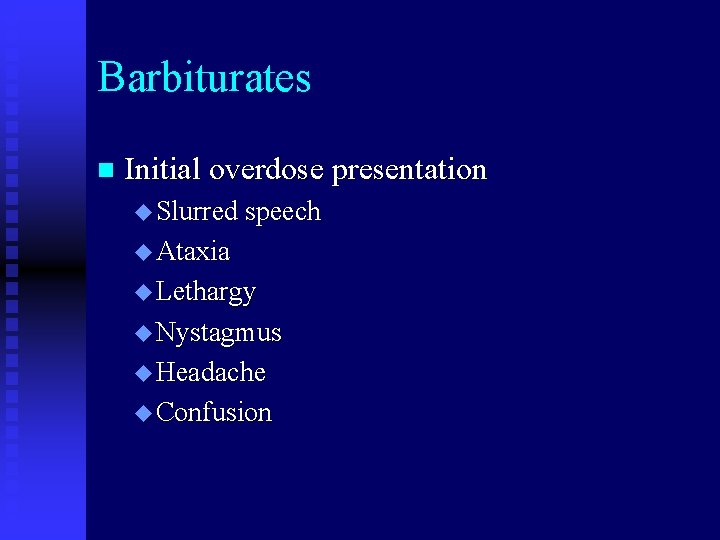 Barbiturates

Initial overdose presentation
Slurred speech
Ataxia
Lethargy
Nystagmus
Headache
Confusion